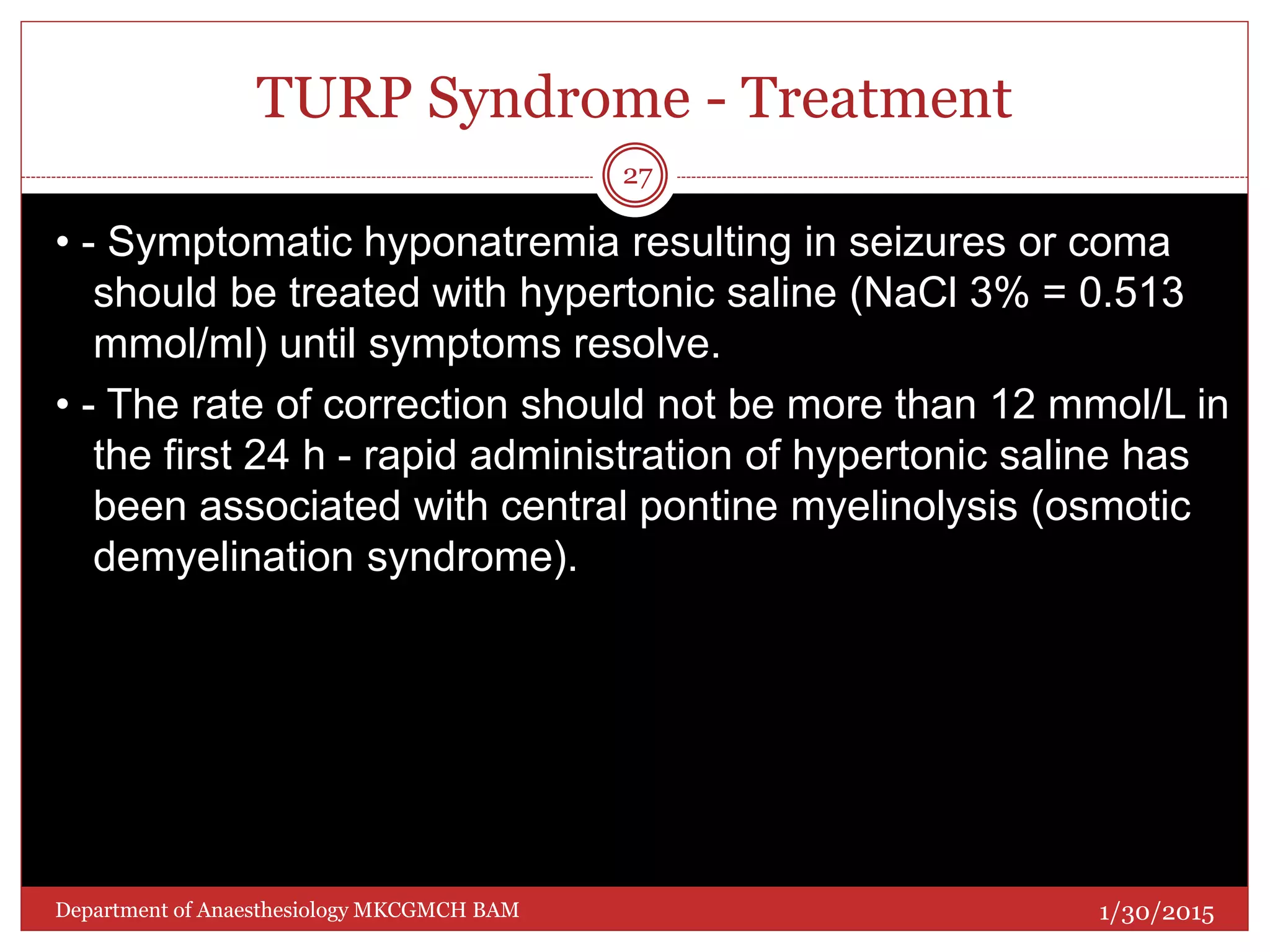 TURP Syndrome - Treatment

27

• - Symptomatic hyponatremia resulting in seizures or coma should be treated with hypertonic saline (NaCl 3% = 0.513 mmol/ml) until symptoms resolve.

• - The rate of correction should not be more than 12 mmol/L in the first 24 h - rapid administration of hypertonic saline has been associated with central pontine myelinolysis (osmotic demyelination syndrome).

Department of Anaesthesiology MKCGMCH BAM

1/30/2015